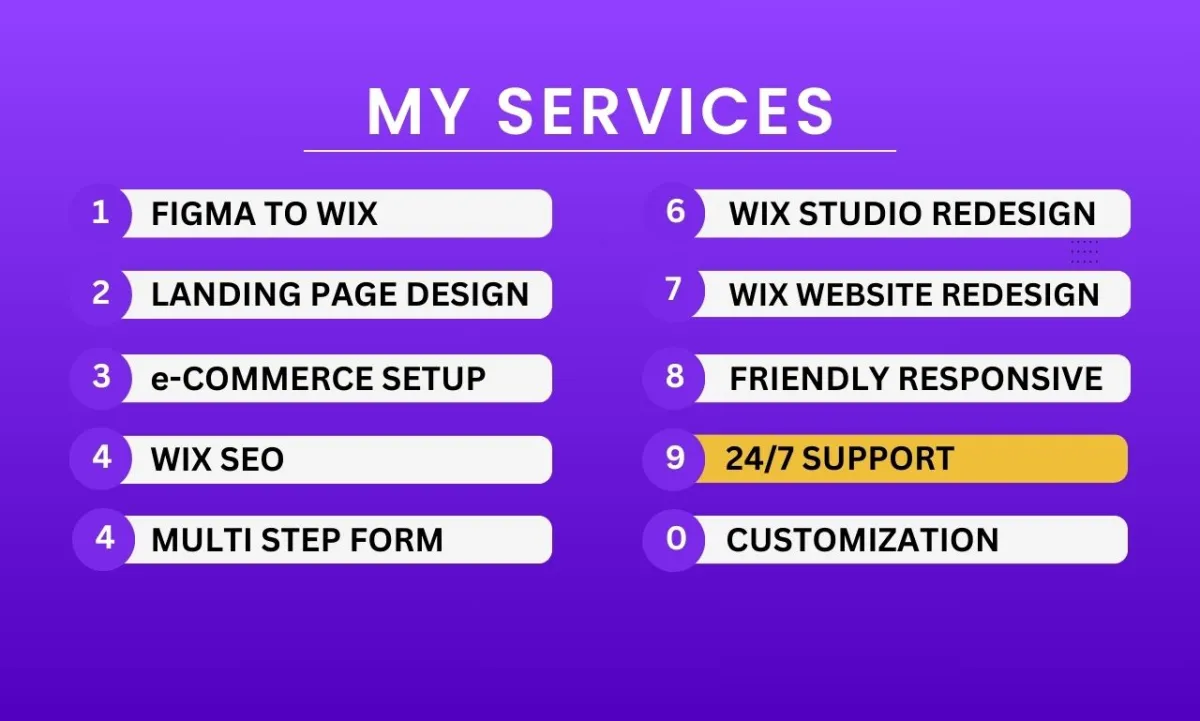 MY SERVICES

1 FIGMA TO WIX

2 LANDING PAGE DESIGN

3 e-COMMERCE SETUP

4 WIX SEO

4 MULTI STEP FORM

6 WIX STUDIO REDESIGN

7 WIX WEBSITE REDESIGN

8 FRIENDLY RESPONSIVE

9 24/7 SUPPORT

0 CUSTOMIZATION